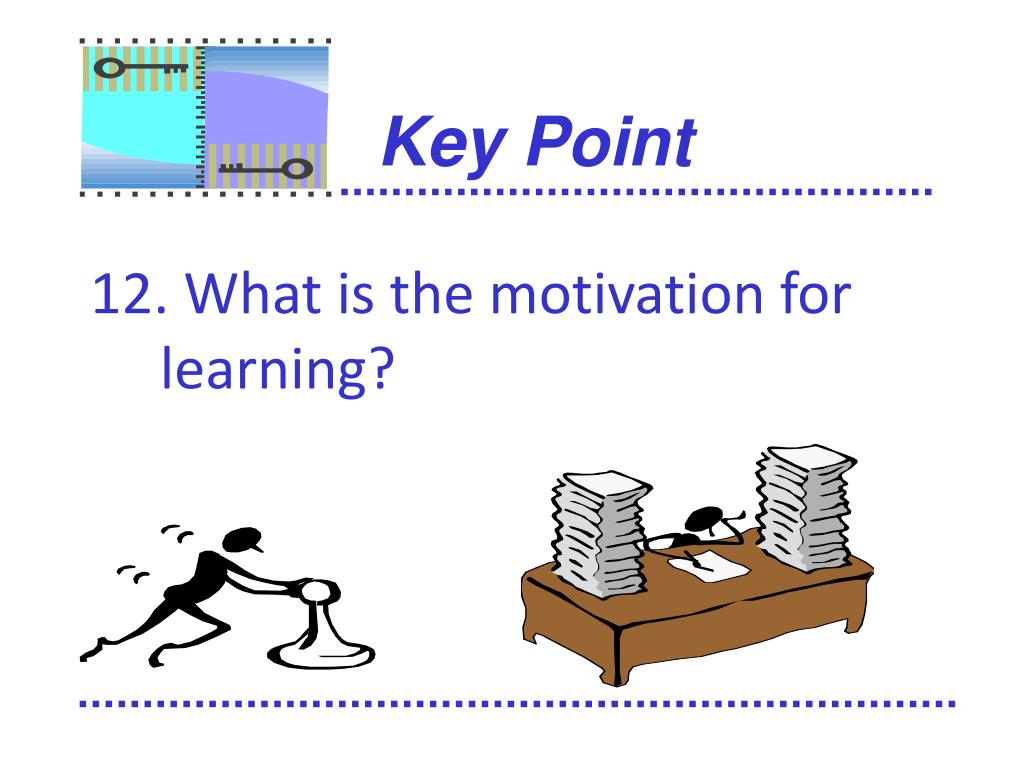 Key Point

12. What is the motivation for learning?